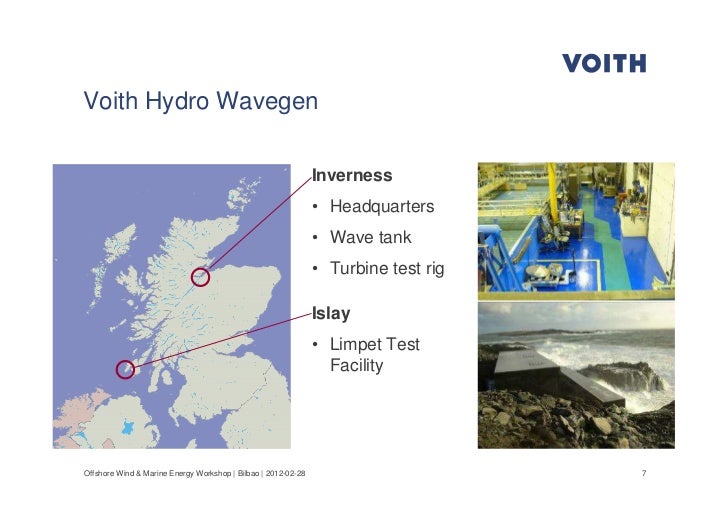 VOITH

Voith Hydro Wavegen

Inverness
• Headquarters
• Wave tank
• Turbine test rig

Islay
• Limpet Test Facility

Offshore Wind & Marine Energy Workshop | Bilbao | 2012-02-28

7